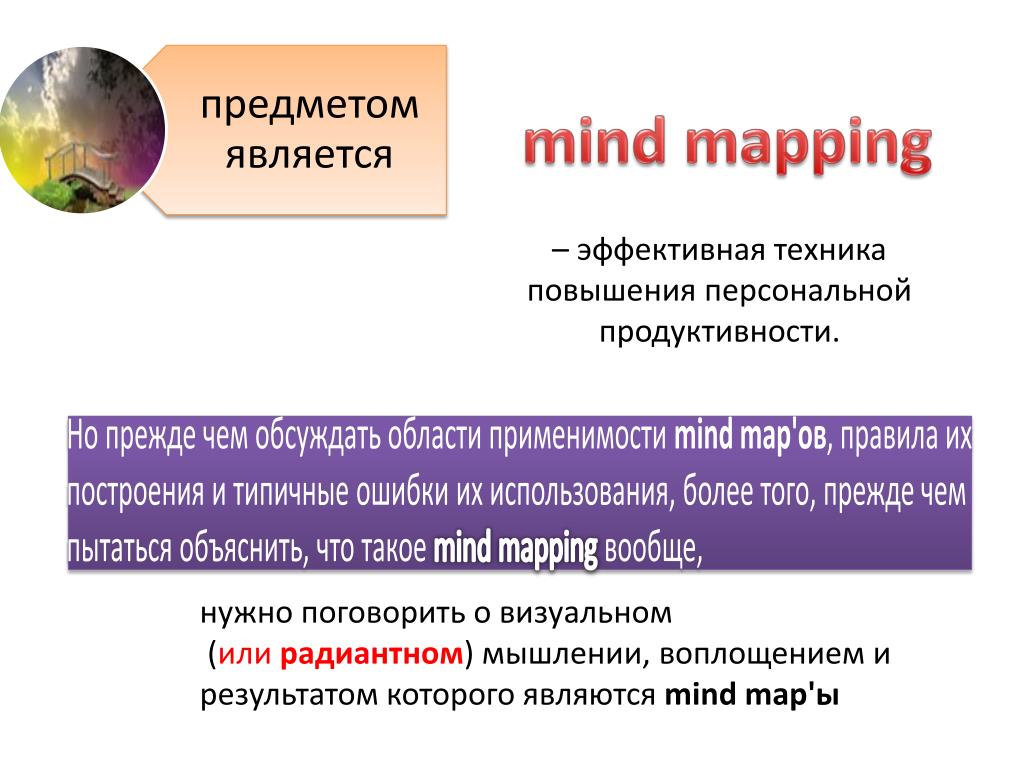 предметом является

mind mapping

– эффективная техника повышения персональной продуктивности.

Но прежде чем обсуждать области применимости mind map'ов, правила их построения и типичные ошибки их использования, более того, прежде чем пытаться объяснить, что такое mind mapping вообще,

нужно поговорить о визуальном (или радиантном) мышлении, воплощением и результатом которого являются mind map'ы